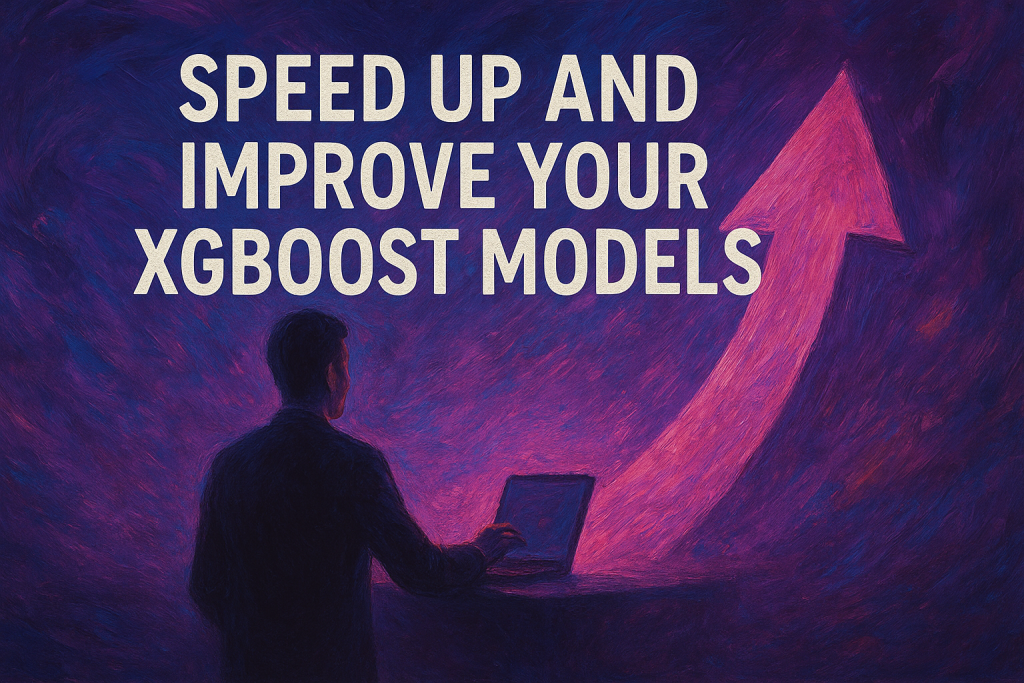 SPEED UP AND IMPROVE YOUR XGBOOST MODELS